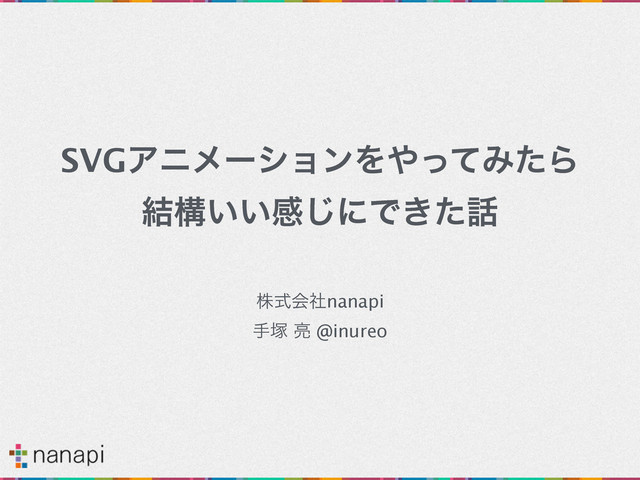 SVGアニメーションをやってみたら
結構いい感じにできた話

株式会社nanapi
手塚 亮 @inureo

nanapi